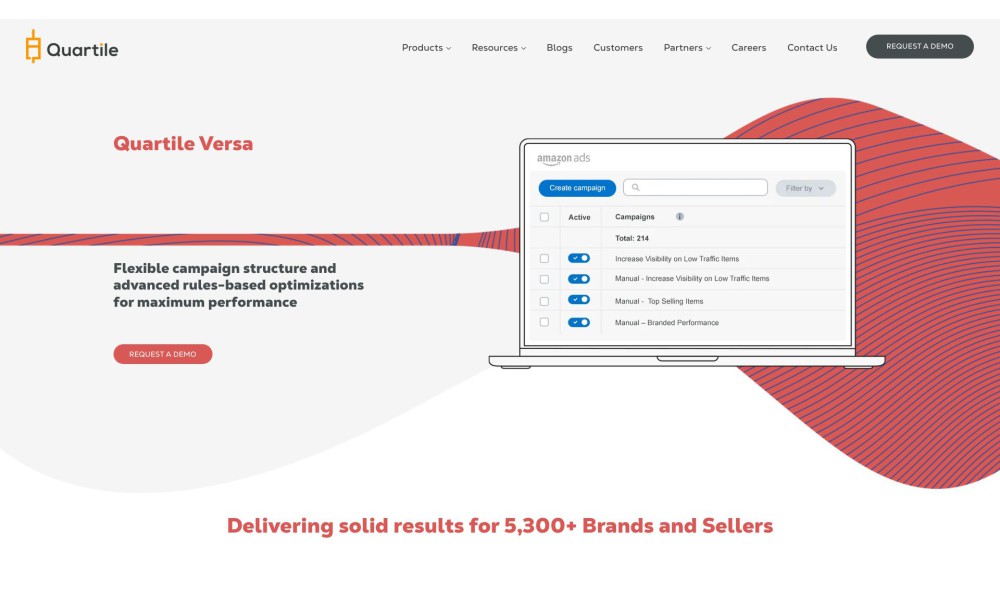 Quartile

Products Resources Blogs Customers Partners Careers Contact Us REQUEST A DEMO

Quartile Versa

Flexible campaign structure and advanced rules-based optimizations for maximum performance

REQUEST A DEMO

amazon ads

Create campaign

Filter by

| | Active | Campaigns |
|---|---|---|
| | | Total: 214 |
| | | Increase Visibility on Low Traffic Items |
| | | Manual - Increase Visibility on Low Traffic Items |
| | | Manual - Top Selling Items |
| | | Manual – Branded Performance |

Delivering solid results for 5,300+ Brands and Sellers